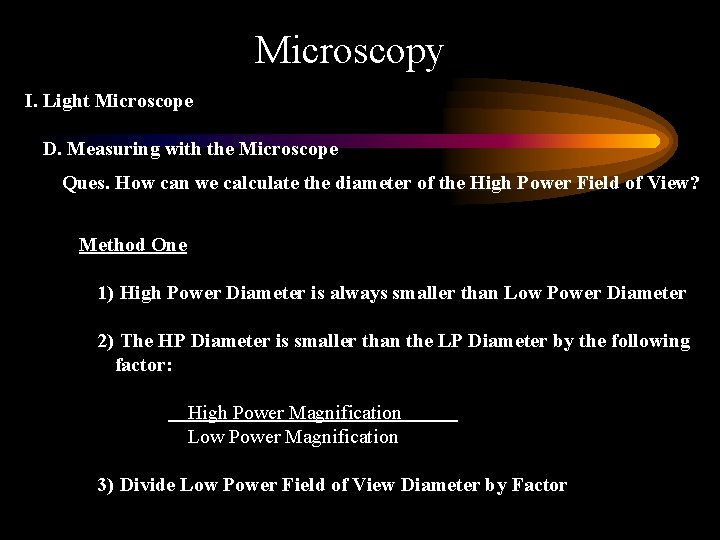 Microscopy

I. Light Microscope

D. Measuring with the Microscope

Ques. How can we calculate the diameter of the High Power Field of View?

Method One

1) High Power Diameter is always smaller than Low Power Diameter

2) The HP Diameter is smaller than the LP Diameter by the following factor:

$\frac{\text{High Power Magnification}}{\text{Low Power Magnification}}$

3) Divide Low Power Field of View Diameter by Factor